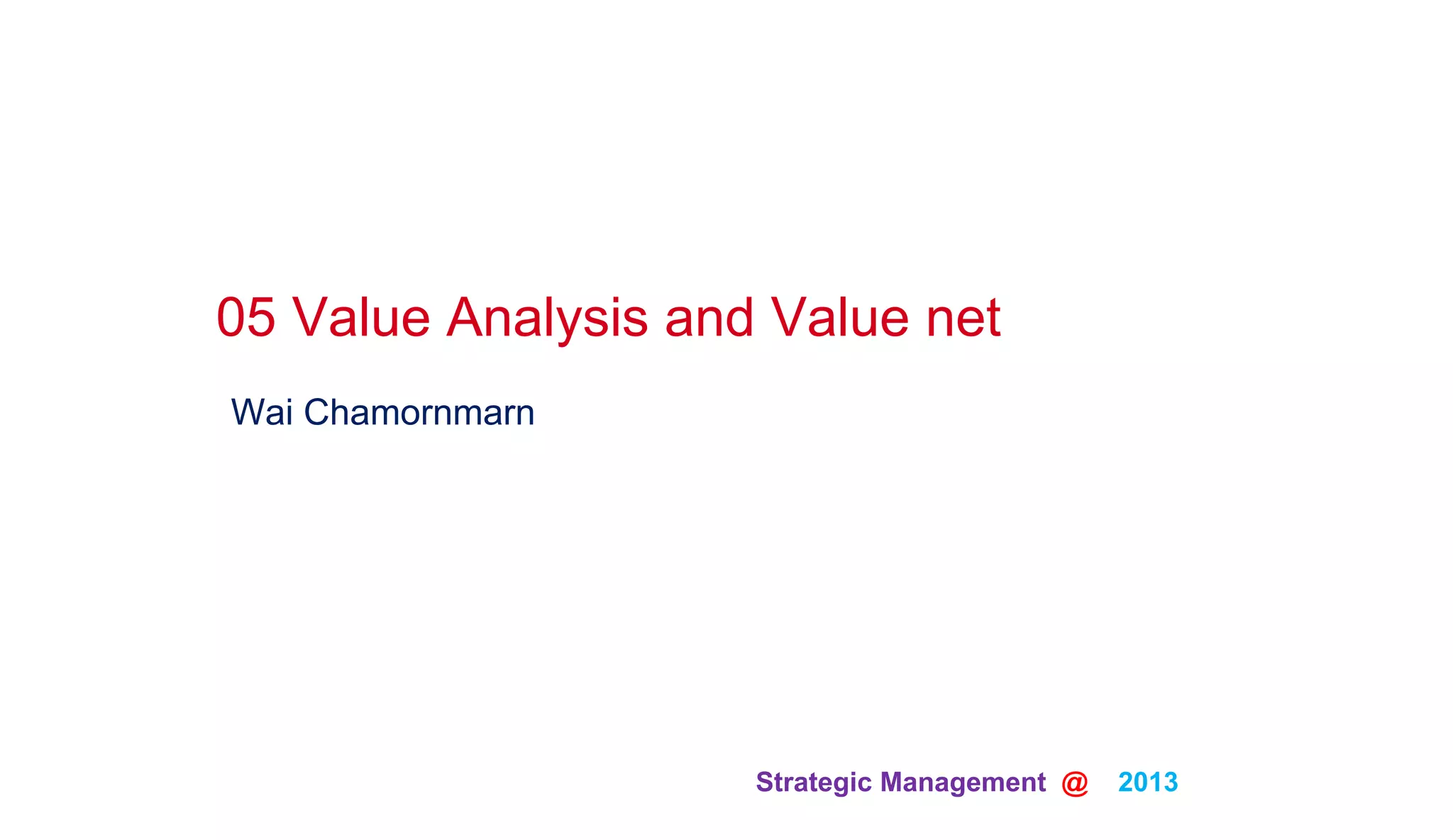 05 Value Analysis and Value net

Wai Chamornmarn

Strategic Management @ 2013